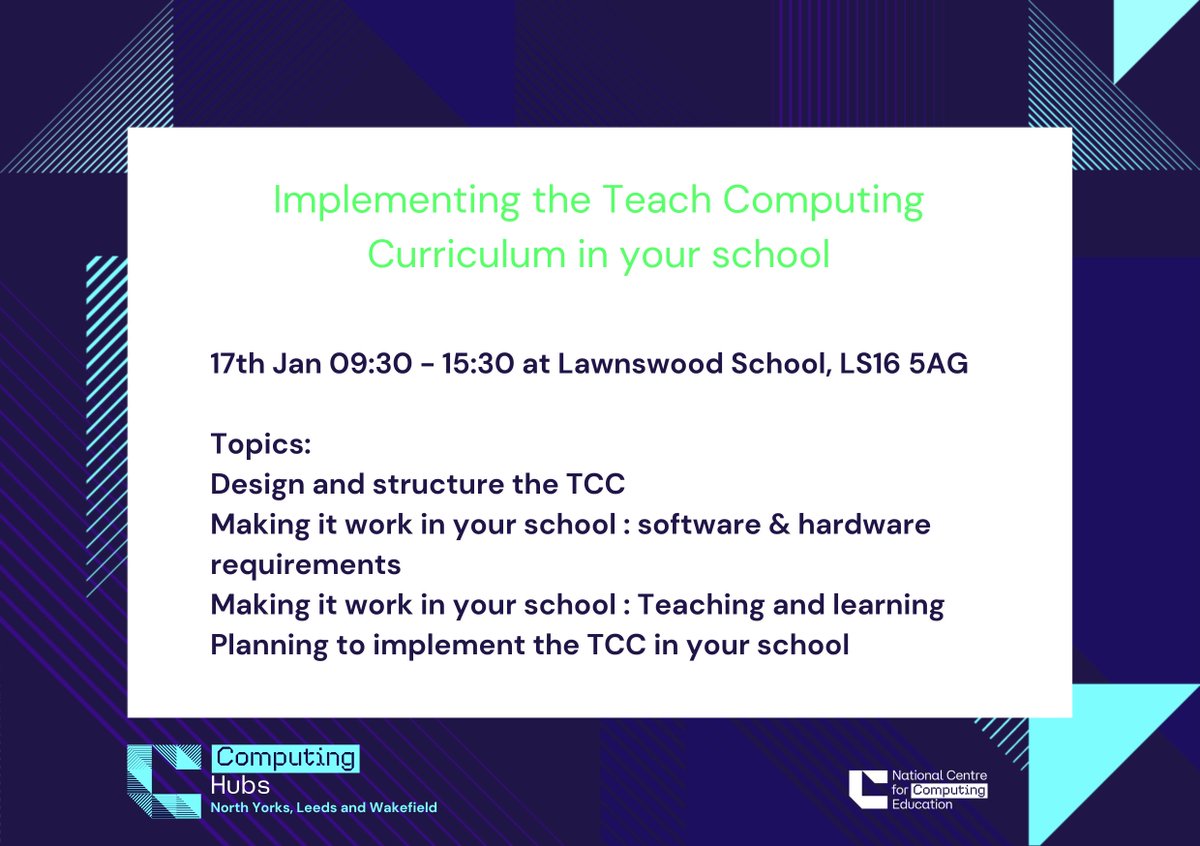 Implementing the Teach Computing Curriculum in your school

17th Jan 09:30 - 15:30 at Lawnswood School, LS16 5AG

Topics:
Design and structure the TCC
Making it work in your school : software & hardware requirements
Making it work in your school : Teaching and learning
Planning to implement the TCC in your school

Computing Hubs
North Yorks, Leeds and Wakefield

National Centre for Computing Education